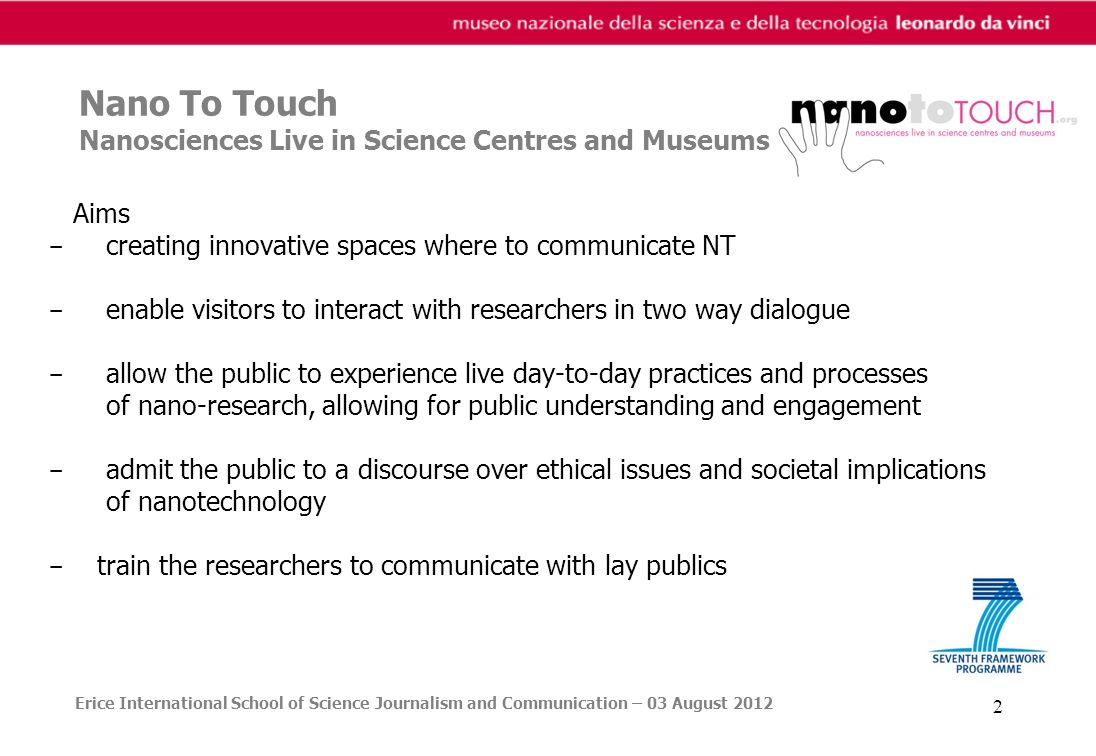 museo nazionale della scienza e della tecnologia leonardo da vinci

Nano To Touch
Nanosciences Live in Science Centres and Museums

nanotoTOUCH.org
nanosciences live in science centres and museums

Aims
– creating innovative spaces where to communicate NT

– enable visitors to interact with researchers in two way dialogue

– allow the public to experience live day-to-day practices and processes of nano-research, allowing for public understanding and engagement

– admit the public to a discourse over ethical issues and societal implications of nanotechnology

– train the researchers to communicate with lay publics

SEVENTH FRAMEWORK PROGRAMME

Erice International School of Science Journalism and Communication – 03 August 2012

2